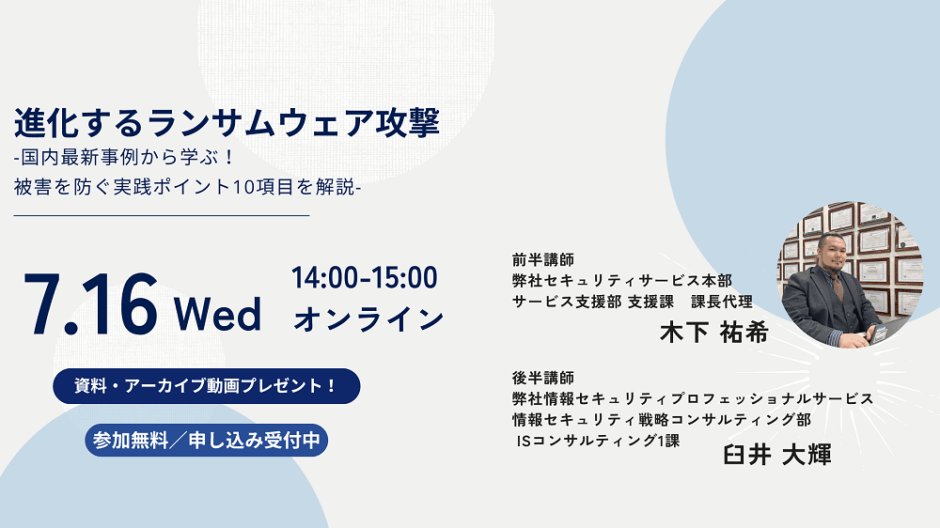 進化するランサムウェア攻撃
-国内最新事例から学ぶ！
被害を防ぐ実践ポイント10項目を解説-

7.16 Wed

14:00-15:00
オンライン

資料・アーカイブ動画プレゼント！

参加無料／申し込み受付中

前半講師
弊社セキュリティサービス本部
サービス支援部 支援課　課長代理
木下 祐希

後半講師
弊社情報セキュリティプロフェッショナルサービス
情報セキュリティ戦略コンサルティング部
ISコンサルティング1課
臼井 大輝